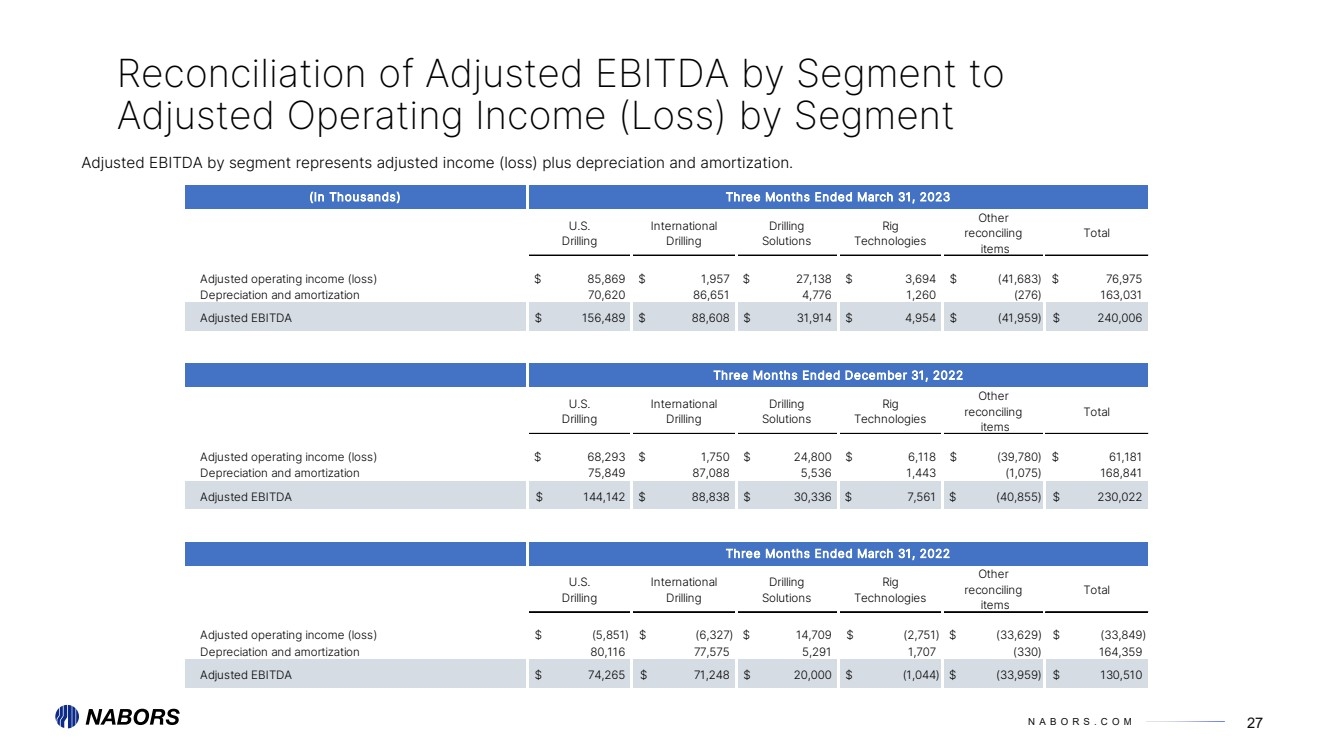 Reconciliation of Adjusted EBITDA by Segment to Adjusted Operating Income (Loss) by Segment

Adjusted EBITDA by segment represents adjusted income (loss) plus depreciation and amortization.

| (In Thousands) | Three Months Ended March 31, 2023 | | | | | |
|---|---|---|---|---|---|---|
| | U.S. Drilling | International Drilling | Drilling Solutions | Rig Technologies | Other reconciling items | Total |
| Adjusted operating income (loss) | $ 85,869 | $ 1,957 | $ 27,138 | $ 3,694 | $ (41,683) | $ 76,975 |
| Depreciation and amortization | 70,620 | 86,651 | 4,776 | 1,260 | (276) | 163,031 |
| Adjusted EBITDA | $ 156,489 | $ 88,608 | $ 31,914 | $ 4,954 | $ (41,959) | $ 240,006 |

| | Three Months Ended December 31, 2022 | | | | | |
|---|---|---|---|---|---|---|
| | U.S. Drilling | International Drilling | Drilling Solutions | Rig Technologies | Other reconciling items | Total |
| Adjusted operating income (loss) | $ 68,293 | $ 1,750 | $ 24,800 | $ 6,118 | $ (39,780) | $ 61,181 |
| Depreciation and amortization | 75,849 | 87,088 | 5,536 | 1,443 | (1,075) | 168,841 |
| Adjusted EBITDA | $ 144,142 | $ 88,838 | $ 30,336 | $ 7,561 | $ (40,855) | $ 230,022 |

| | Three Months Ended March 31, 2022 | | | | | |
|---|---|---|---|---|---|---|
| | U.S. Drilling | International Drilling | Drilling Solutions | Rig Technologies | Other reconciling items | Total |
| Adjusted operating income (loss) | $ (5,851) | $ (6,327) | $ 14,709 | $ (2,751) | $ (33,629) | $ (33,849) |
| Depreciation and amortization | 80,116 | 77,575 | 5,291 | 1,707 | (330) | 164,359 |
| Adjusted EBITDA | $ 74,265 | $ 71,248 | $ 20,000 | $ (1,044) | $ (33,959) | $ 130,510 |

NABORS

NABORS.COM

27